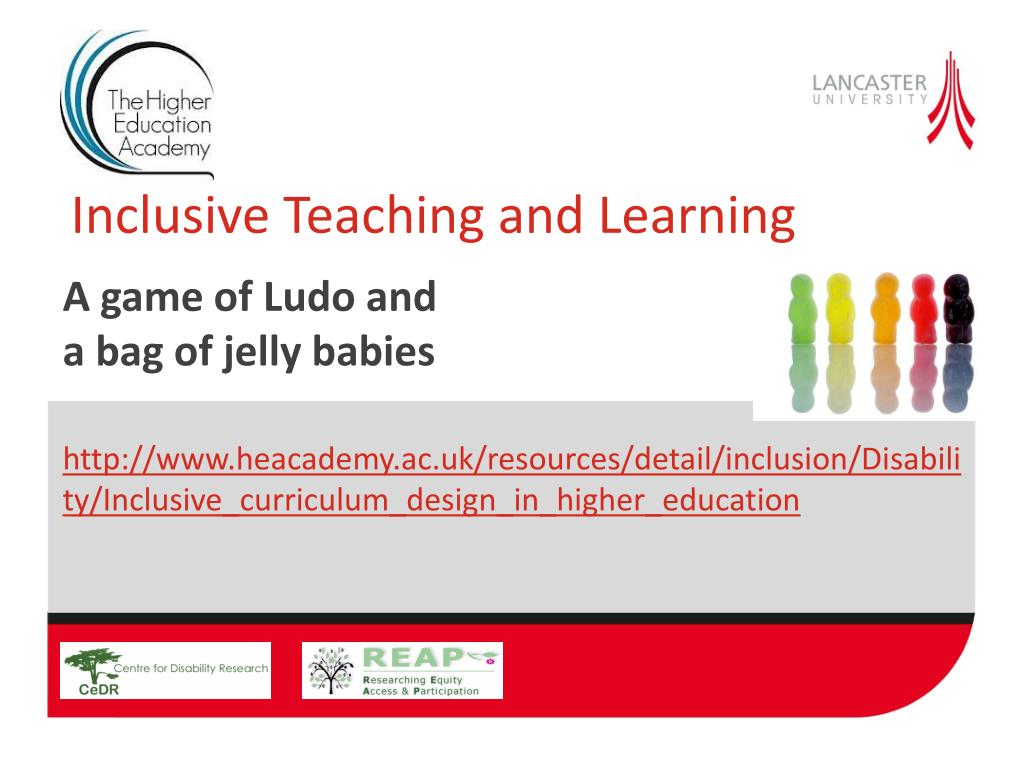 The Higher Education Academy

LANCASTER UNIVERSITY

Inclusive Teaching and Learning

A game of Ludo and a bag of jelly babies

http://www.heacademy.ac.uk/resources/detail/inclusion/Disability/Inclusive_curriculum_design_in_higher_education

Centre for Disability Research
CeDR

REAP
Researching Equity Access & Participation